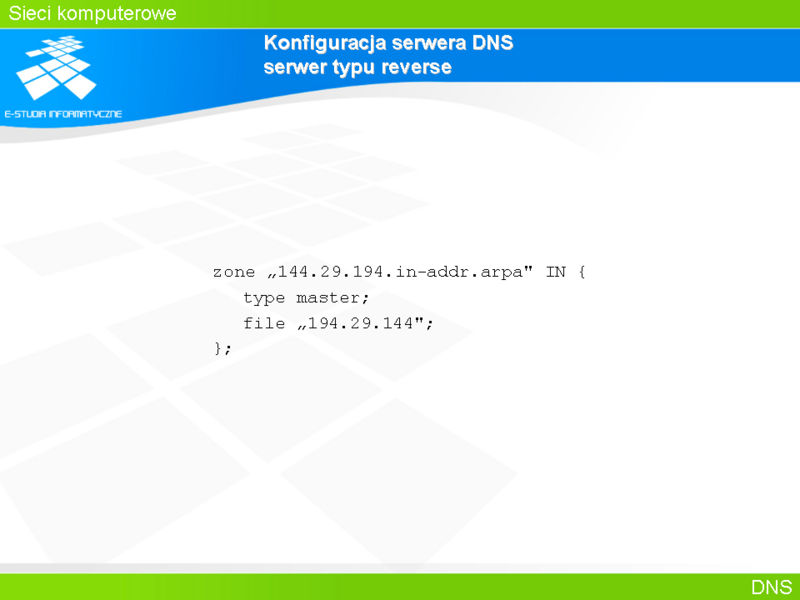 Sieci komputerowe

E-STUDIA INFORMATYCZNE

Konfiguracja serwera DNS
serwer typu reverse

zone „144.29.194.in-addr.arpa" IN {
type master;
file „194.29.144";
};

DNS